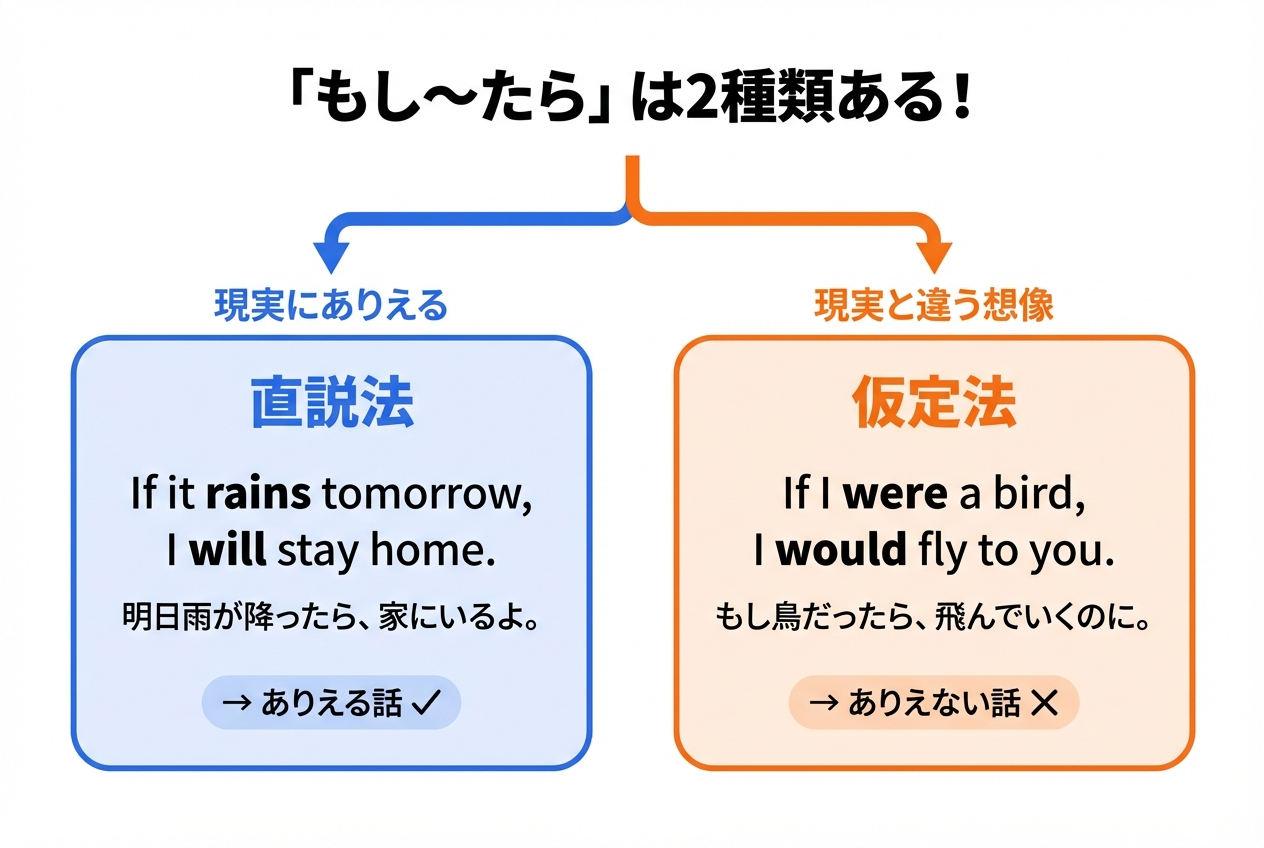 「もし〜たら」は2種類ある！

現実にありえる

直説法

If it rains tomorrow, I will stay home.

明日雨が降ったら、家にいるよ。

→ ありえる話 ✓

現実と違う想像

仮定法

If I were a bird, I would fly to you.

もし鳥だったら、飛んでいくのに。

→ ありえない話 ✕